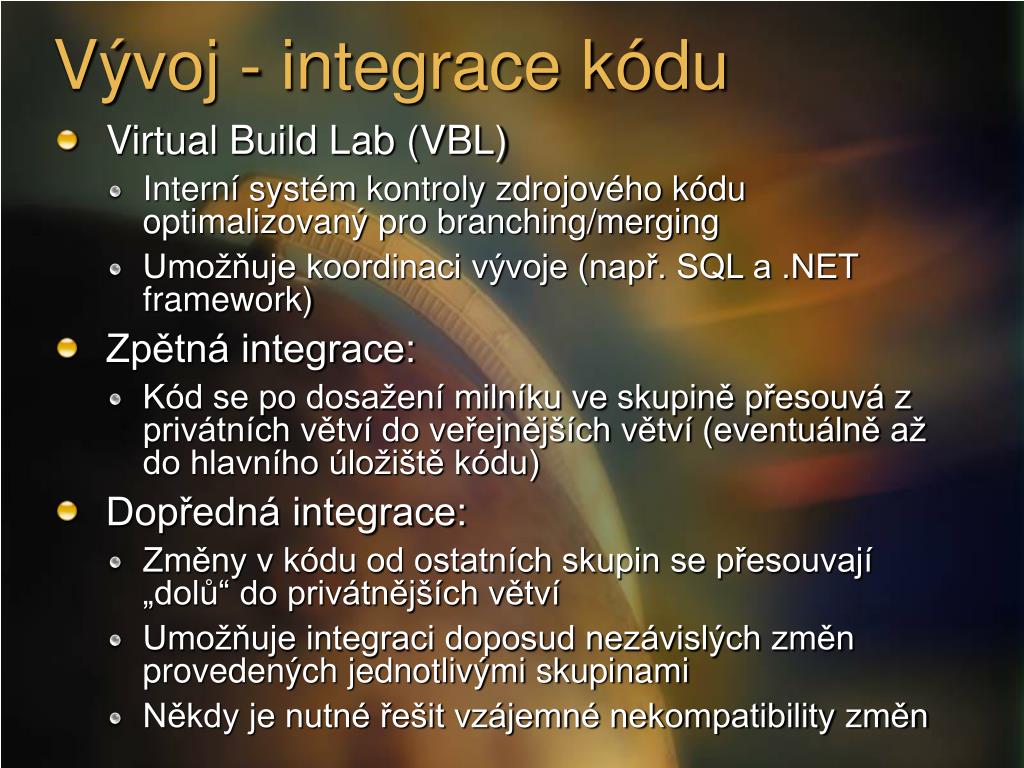 Vývoj - integrace kódu

Virtual Build Lab (VBL)

Interní systém kontroly zdrojového kódu optimalizovaný pro branching/merging

Umožňuje koordinaci vývoje (např. SQL a .NET framework)

Zpětná integrace:

Kód se po dosažení milníku ve skupině přesouvá z privátních větví do veřejnějších větví (eventuálně až do hlavního úložiště kódu)

Dopředná integrace:

Změny v kódu od ostatních skupin se přesouvají „dolů“ do privátnějších větví

Umožňuje integraci doposud nezávislých změn provedených jednotlivými skupinami

Někdy je nutné řešit vzájemné nekompatibility změn